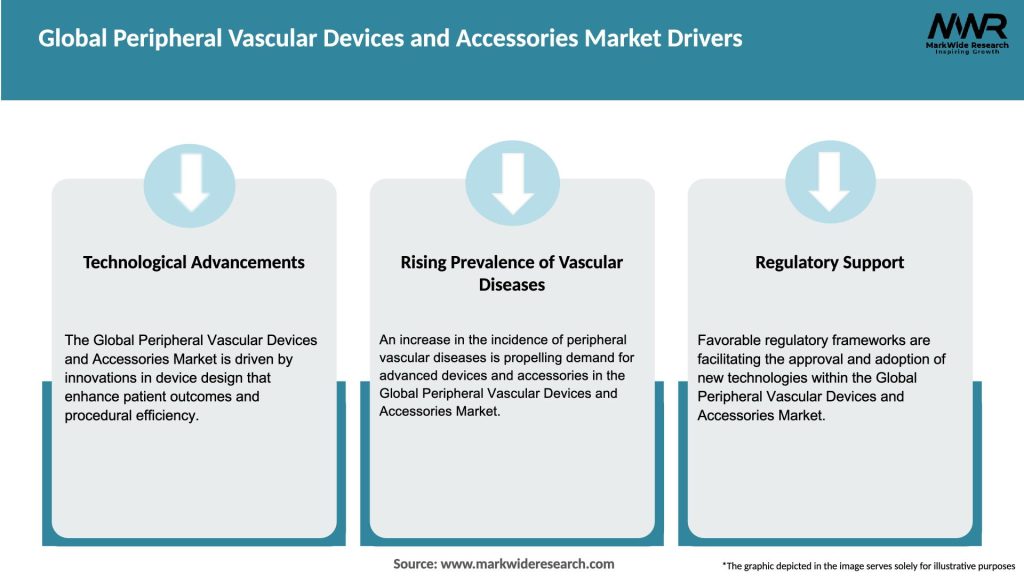 Global Peripheral Vascular Devices and Accessories Market Drivers

MWR
MarkWide Research
Inspiring Growth

Technological Advancements

The Global Peripheral Vascular Devices and Accessories Market is driven by innovations in device design that enhance patient outcomes and procedural efficiency.

Rising Prevalence of Vascular Diseases

An increase in the incidence of peripheral vascular diseases is propelling demand for advanced devices and accessories in the Global Peripheral Vascular Devices and Accessories Market.

Regulatory Support

Favorable regulatory frameworks are facilitating the approval and adoption of new technologies within the Global Peripheral Vascular Devices and Accessories Market.

Source: www.markwideresearch.com

*The graphic depicted in the image serves solely for illustrative purposes